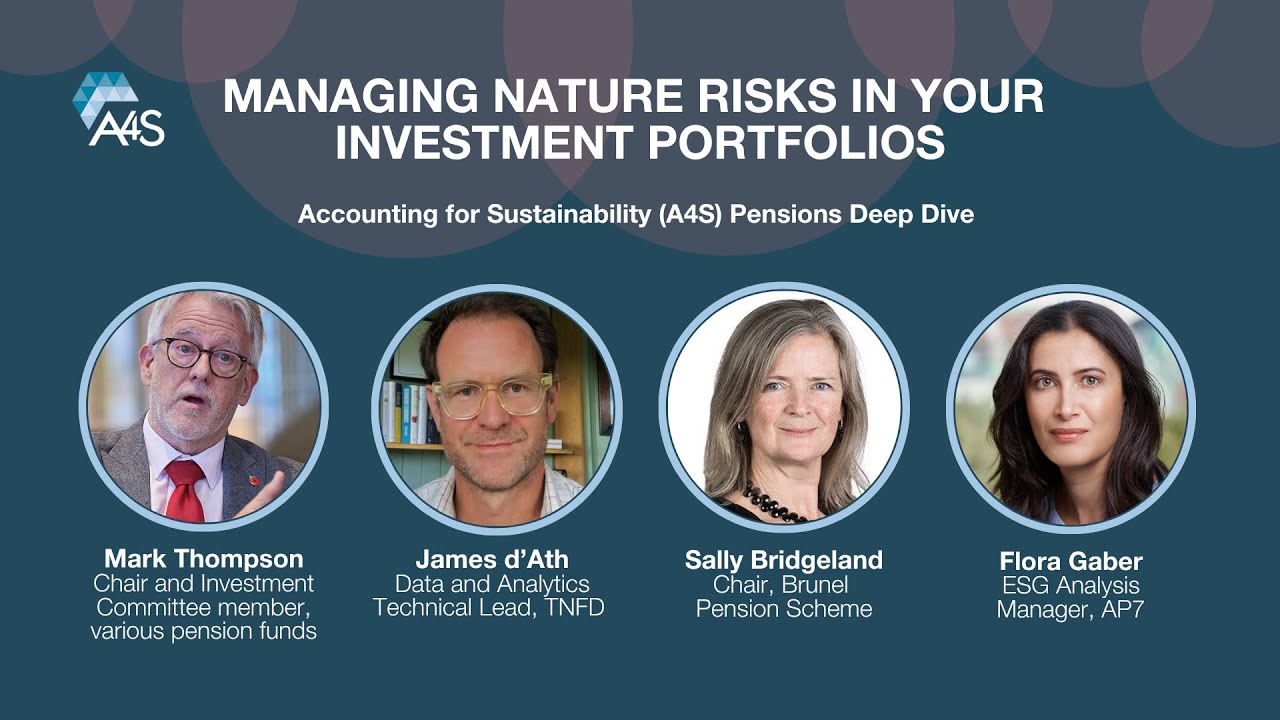 A4S

MANAGING NATURE RISKS IN YOUR INVESTMENT PORTFOLIOS

Accounting for Sustainability (A4S) Pensions Deep Dive

Mark Thompson
Chair and Investment Committee member, various pension funds

James d'Ath
Data and Analytics Technical Lead, TNFD

Sally Bridgeland
Chair, Brunel Pension Scheme

Flora Gaber
ESG Analysis Manager, AP7